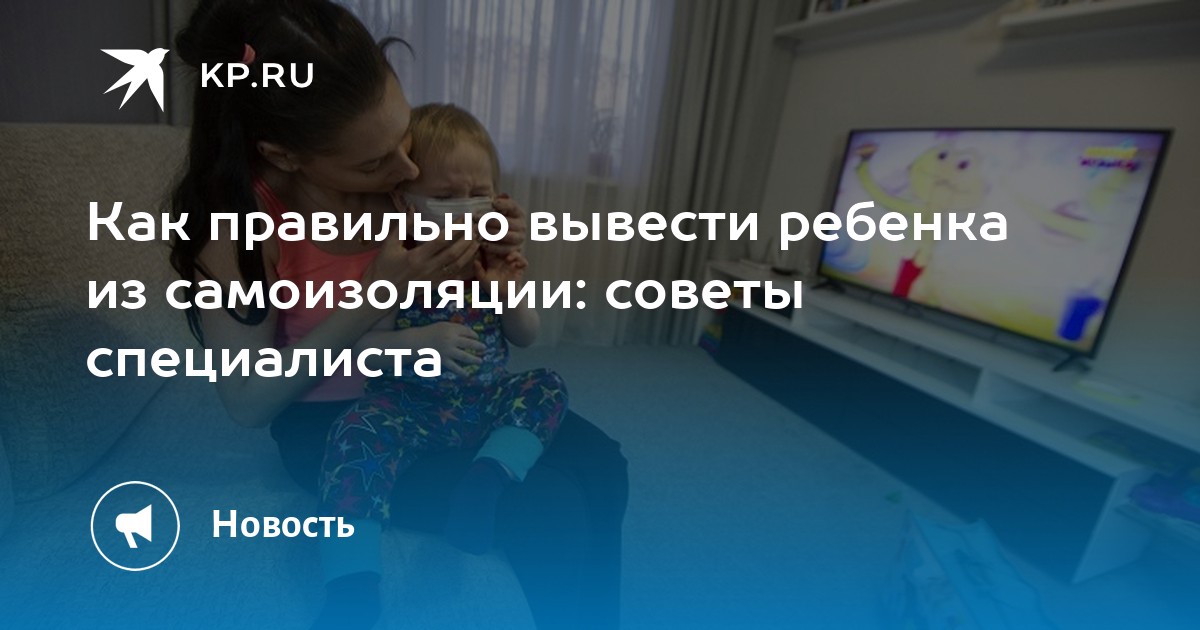 KP.RU

Как правильно вывести ребенка из самоизоляции: советы специалиста

Новость